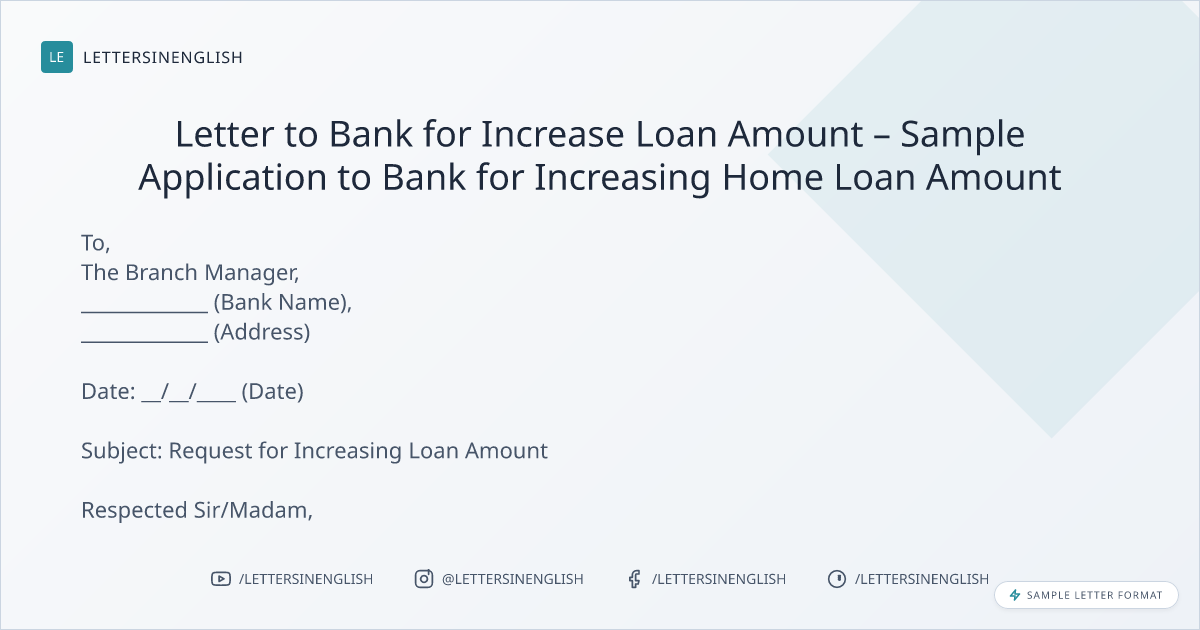 LE LETTERSINENGLISH

Letter to Bank for Increase Loan Amount – Sample Application to Bank for Increasing Home Loan Amount

To,
The Branch Manager,
____________ (Bank Name),
____________ (Address)

Date: __/__/____ (Date)

Subject: Request for Increasing Loan Amount

Respected Sir/Madam,

/LETTERSINENGLISH @LETTERSINENGLISH /LETTERSINENGLISH /LETTERSINENGLISH

SAMPLE LETTER FORMAT